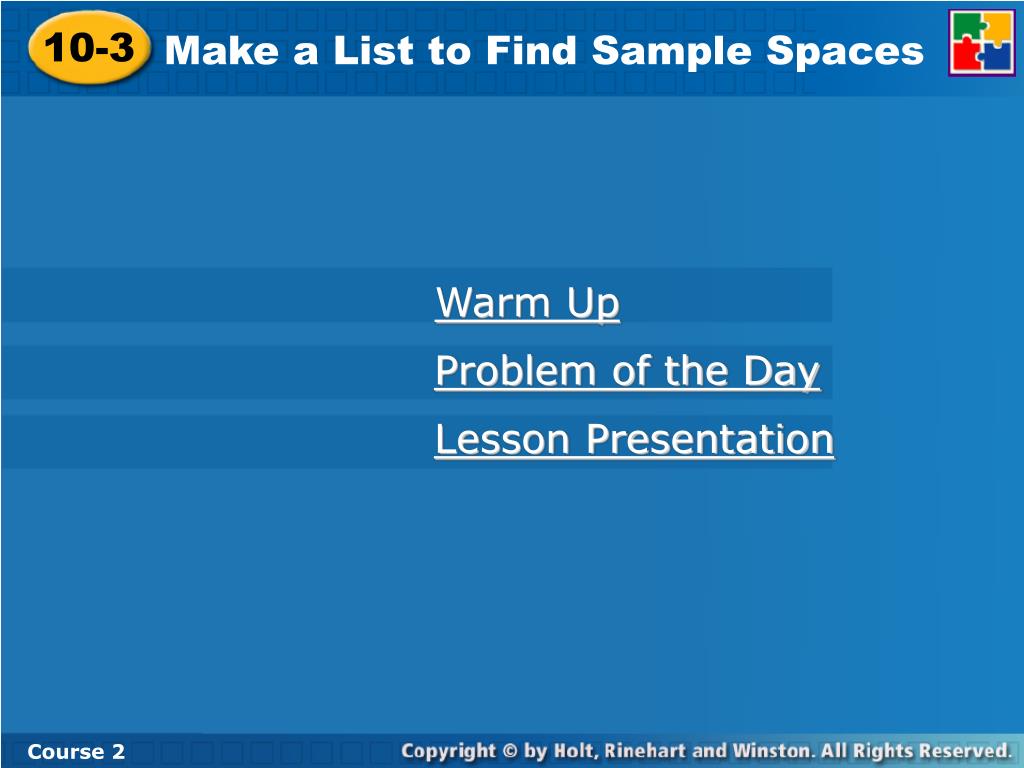 10-3 Make a List to Find Sample Spaces

Warm Up

Problem of the Day

Lesson Presentation

Course 2

Copyright © by Holt, Rinehart and Winston. All Rights Reserved.